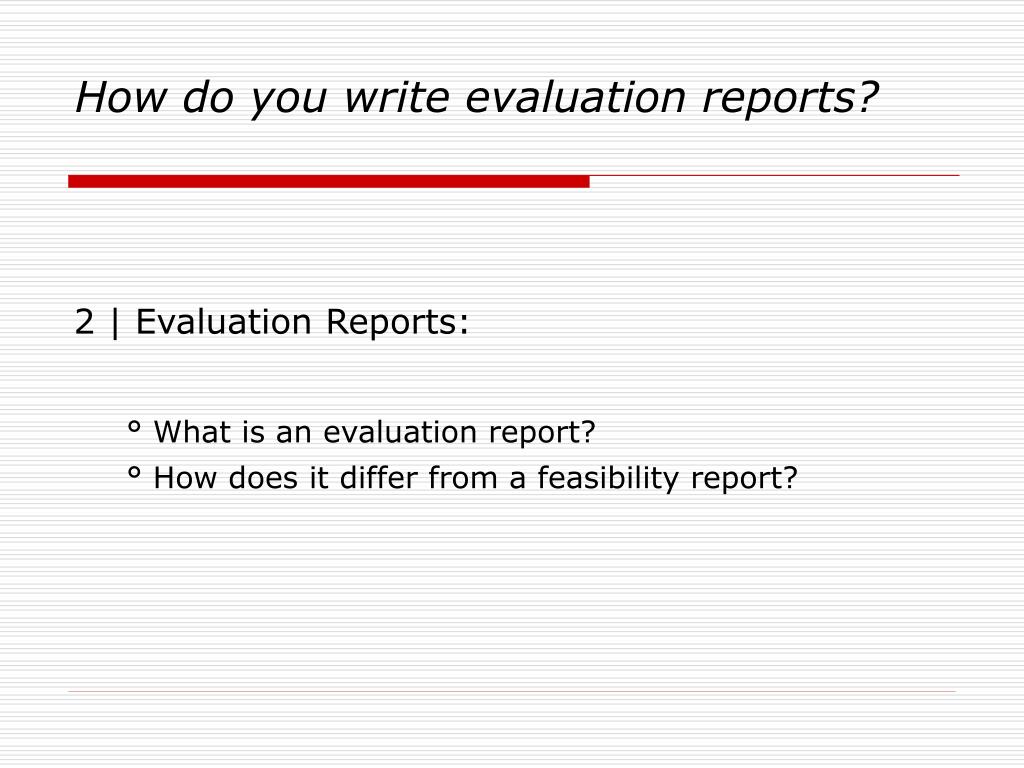 How do you write evaluation reports?

2 | Evaluation Reports:

° What is an evaluation report?
° How does it differ from a feasibility report?